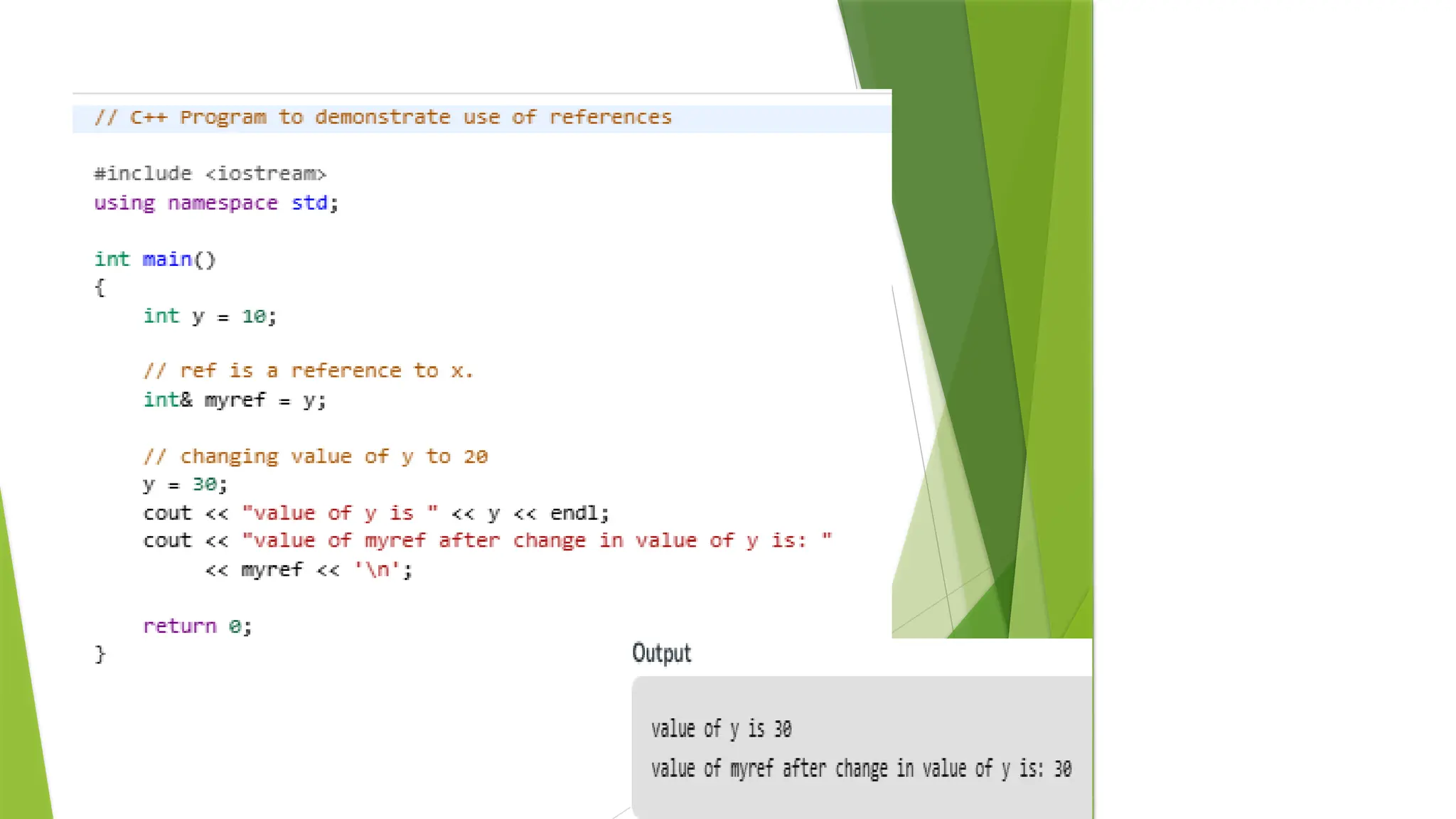 // C++ Program to demonstrate use of references

#include <iostream>
using namespace std;

int main()
{
    int y = 10;

    // ref is a reference to x.
    int& myref = y;

    // changing value of y to 20
    y = 30;
    cout << "value of y is " << y << endl;
    cout << "value of myref after change in value of y is: "
         << myref << '\n';

    return 0;
}

Output

value of y is 30
value of myref after change in value of y is: 30